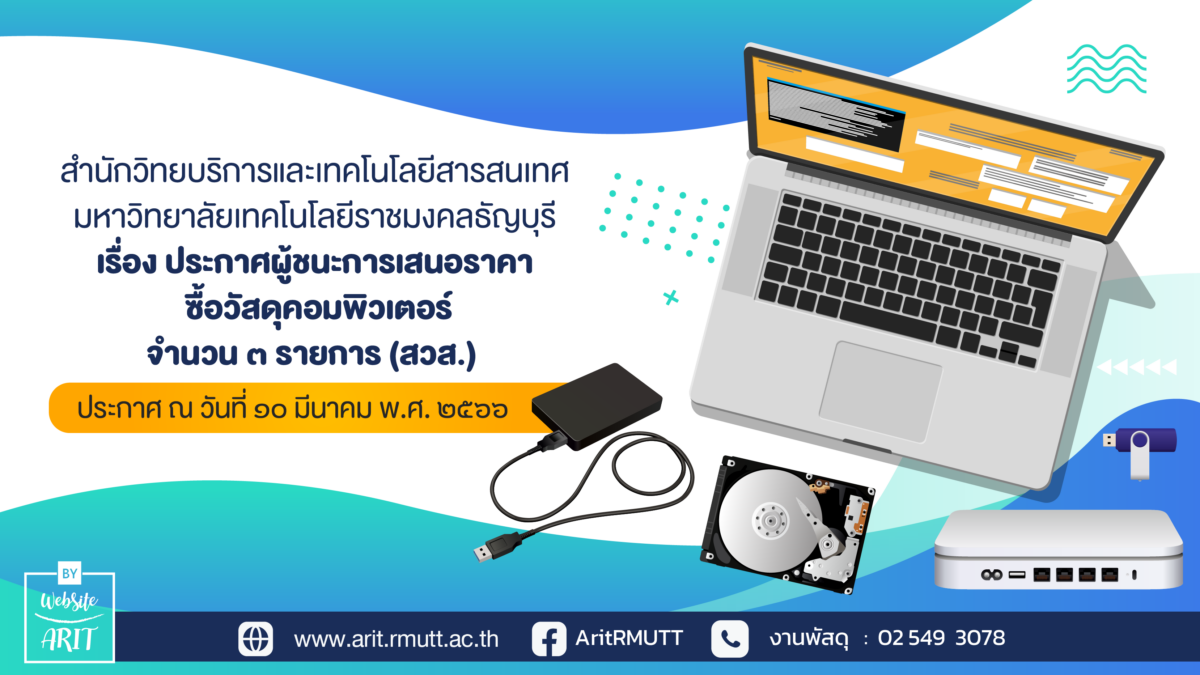 สำนักวิทยบริการและเทคโนโลยีสารสนเทศ
มหาวิทยาลัยเทคโนโลยีราชมงคลธัญบุรี
เรื่อง ประกาศผู้ชนะการเสนอราคา
ซื้อวัสดุคอมพิวเตอร์
จำนวน ๓ รายการ (สวส.)

ประกาศ ณ วันที่ ๑๐ มีนาคม พ.ศ. ๒๕๖๖

BY
Website
ARIT

www.arit.rmutt.ac.th AritRMUTT งานพัสดุ : 02 549 3078